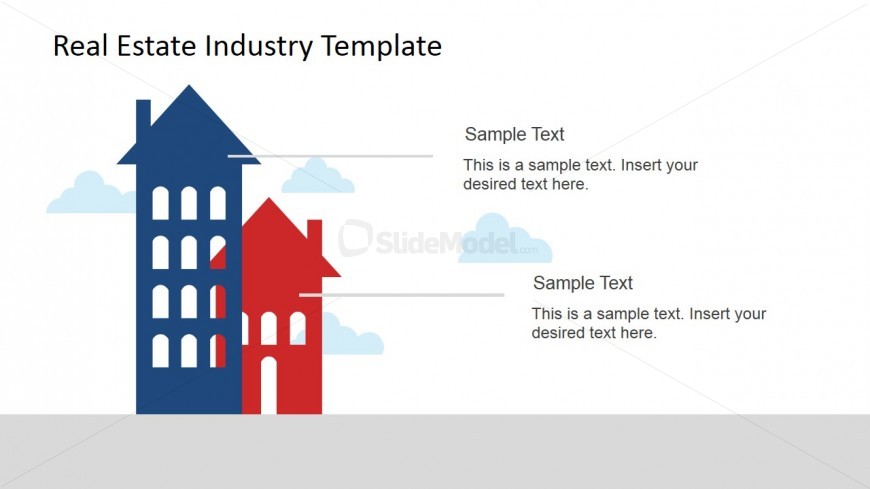 Real Estate Industry Template

Sample Text

This is a sample text. Insert your desired text here.

SlideModel.com

Sample Text

This is a sample text. Insert your desired text here.